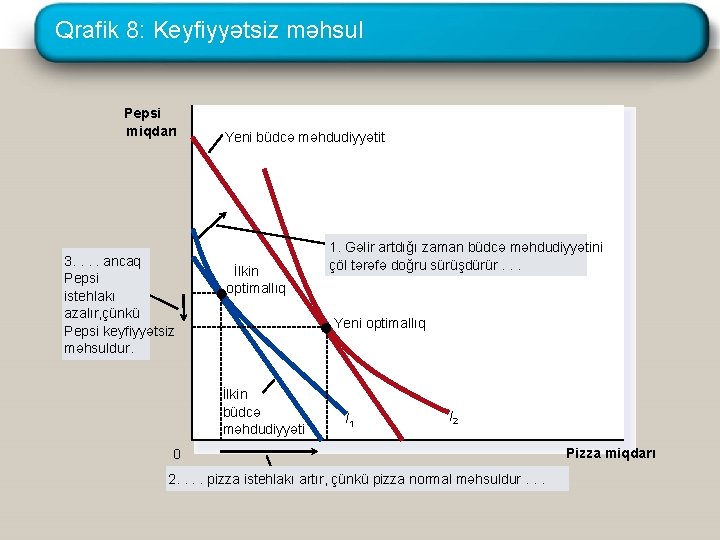 Qrafik 8: Keyfiyyətsiz məhsul

Pepsi miqdarı

Yeni büdcə məhdudiyyətit

1. Gəlir artdığı zaman büdcə məhdudiyyətini çöl tərəfə doğru sürüşdürür . . .

3. . . . ancaq Pepsi istehlakı azalır,çünkü Pepsi keyfiyyətsiz məhsuldur.

İlkin optimallıq

Yeni optimallıq

İlkin büdcə məhdudiyyəti

$I_1$

$I_2$

0

Pizza miqdarı

2. . . . pizza istehlakı artır, çünkü pizza normal məhsuldur . . .